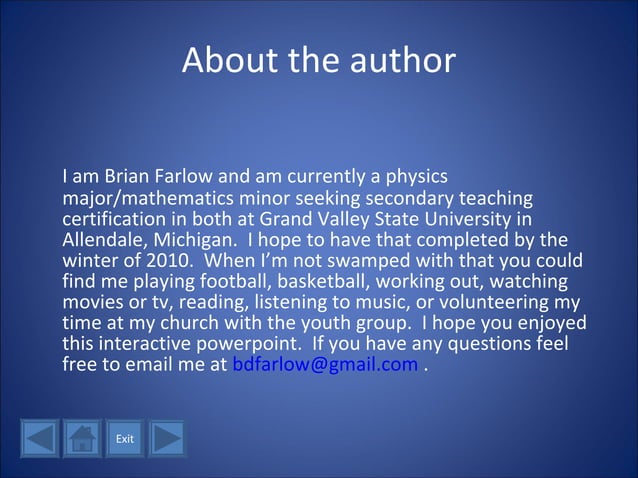 About the author

I am Brian Farlow and am currently a physics major/mathematics minor seeking secondary teaching certification in both at Grand Valley State University in Allendale, Michigan. I hope to have that completed by the winter of 2010. When I'm not swamped with that you could find me playing football, basketball, working out, watching movies or tv, reading, listening to music, or volunteering my time at my church with the youth group. I hope you enjoyed this interactive powerpoint. If you have any questions feel free to email me at bdfarlow@gmail.com .

Exit